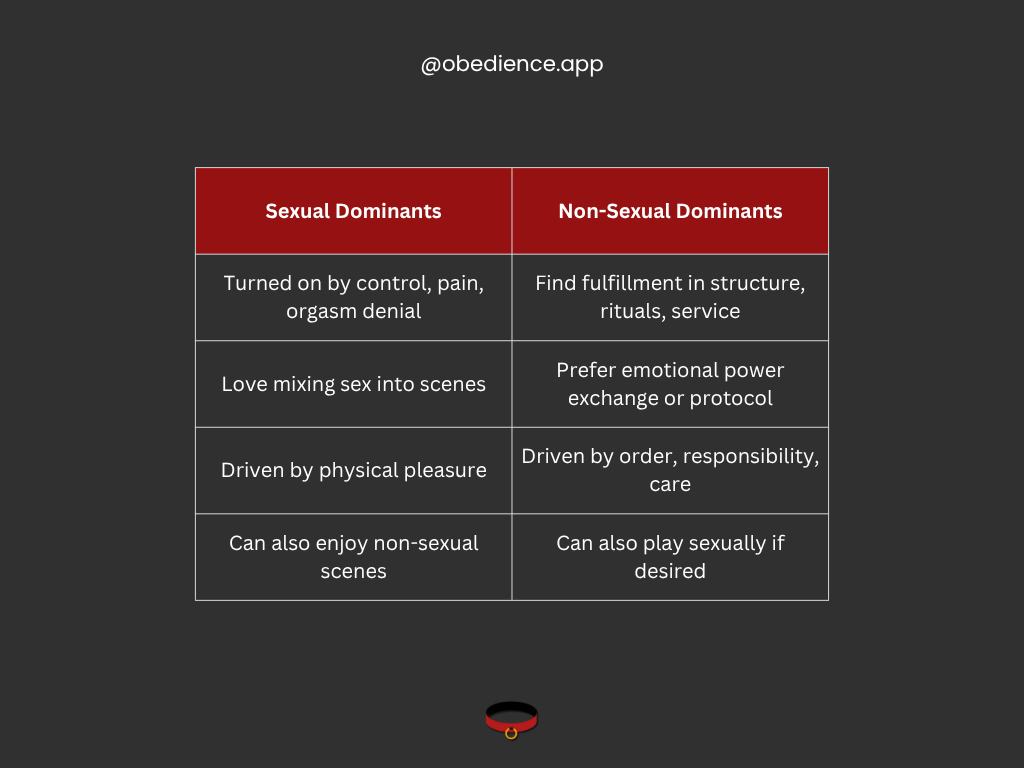 @obedience.app

| Sexual Dominants | Non-Sexual Dominants |
|---|---|
| Turned on by control, pain, orgasm denial | Find fulfillment in structure, rituals, service |
| Love mixing sex into scenes | Prefer emotional power exchange or protocol |
| Driven by physical pleasure | Driven by order, responsibility, care |
| Can also enjoy non-sexual scenes | Can also play sexually if desired |